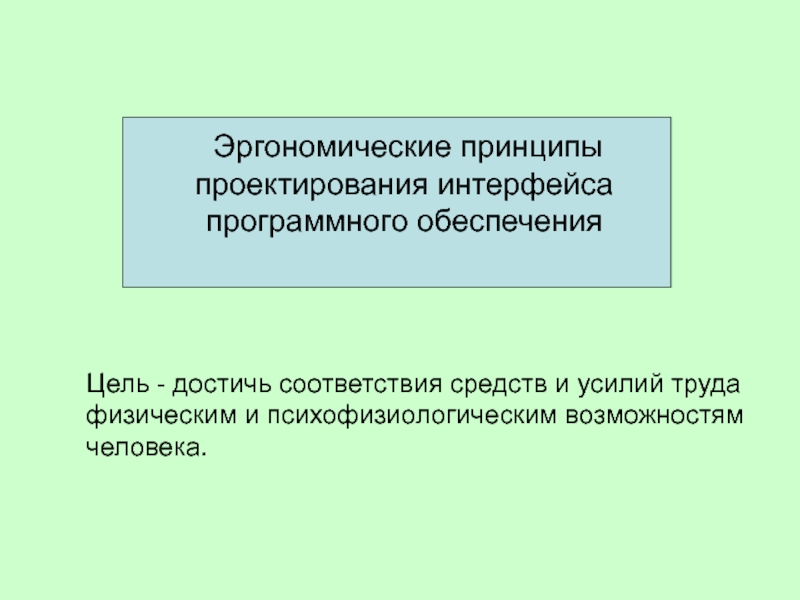 Эргономические принципы проектирования интерфейса программного обеспечения

Цель - достичь соответствия средств и усилий труда физическим и психофизиологическим возможностям человека.